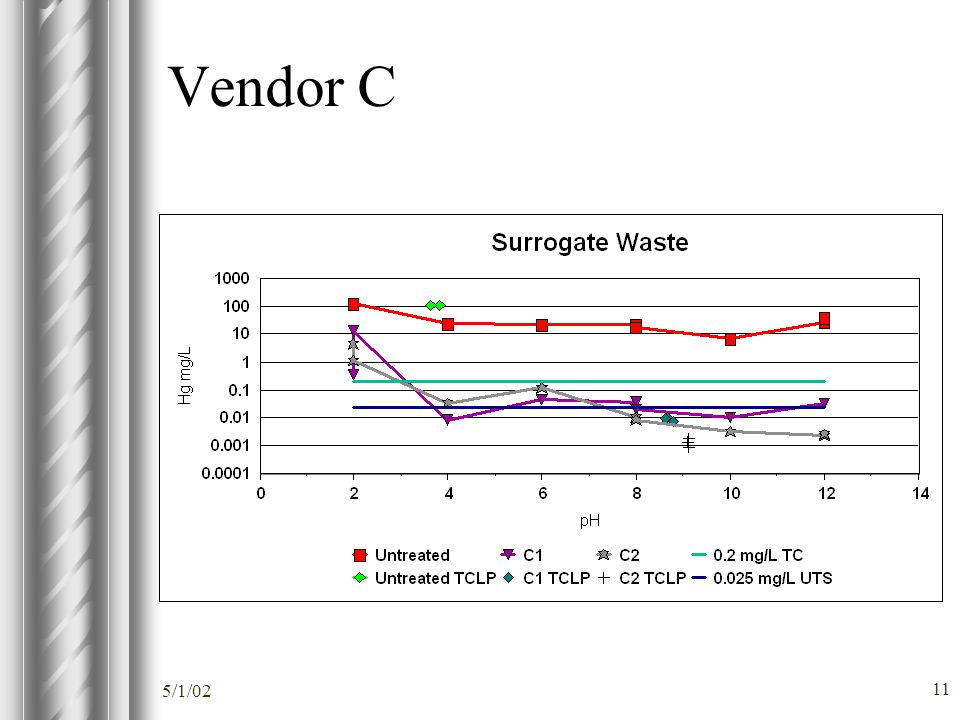 Vendor C

Surrogate Waste

1000
100
10
1
0.1
0.01
0.001
0.0001

Hg mg/L

0 2 4 6 8 10 12 14

pH

Untreated
C1
C2
0.2 mg/L TC
Untreated TCLP
C1 TCLP
C2 TCLP
0.025 mg/L UTS

5/1/02

11